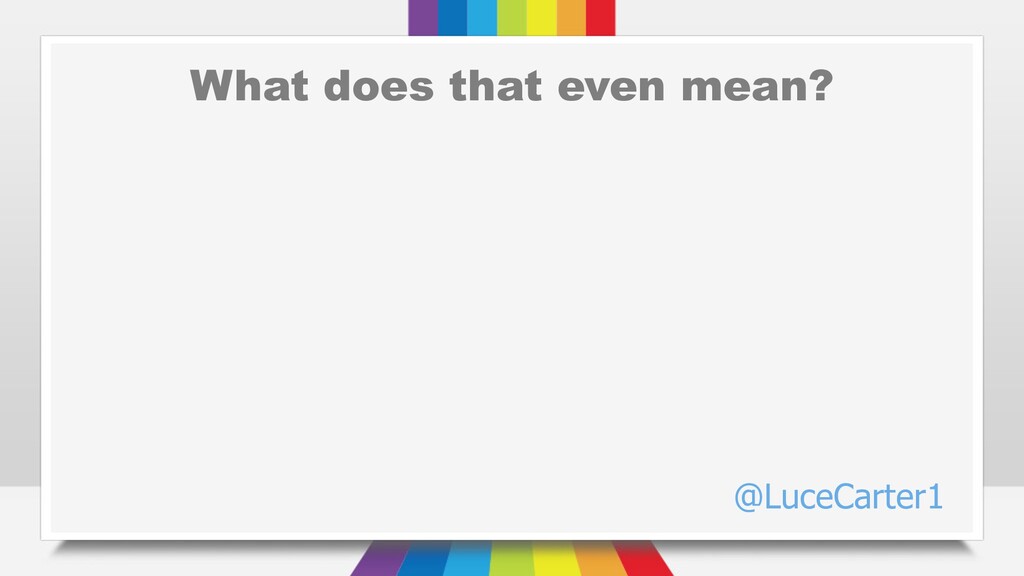 What does that even mean?

@LuceCarter1